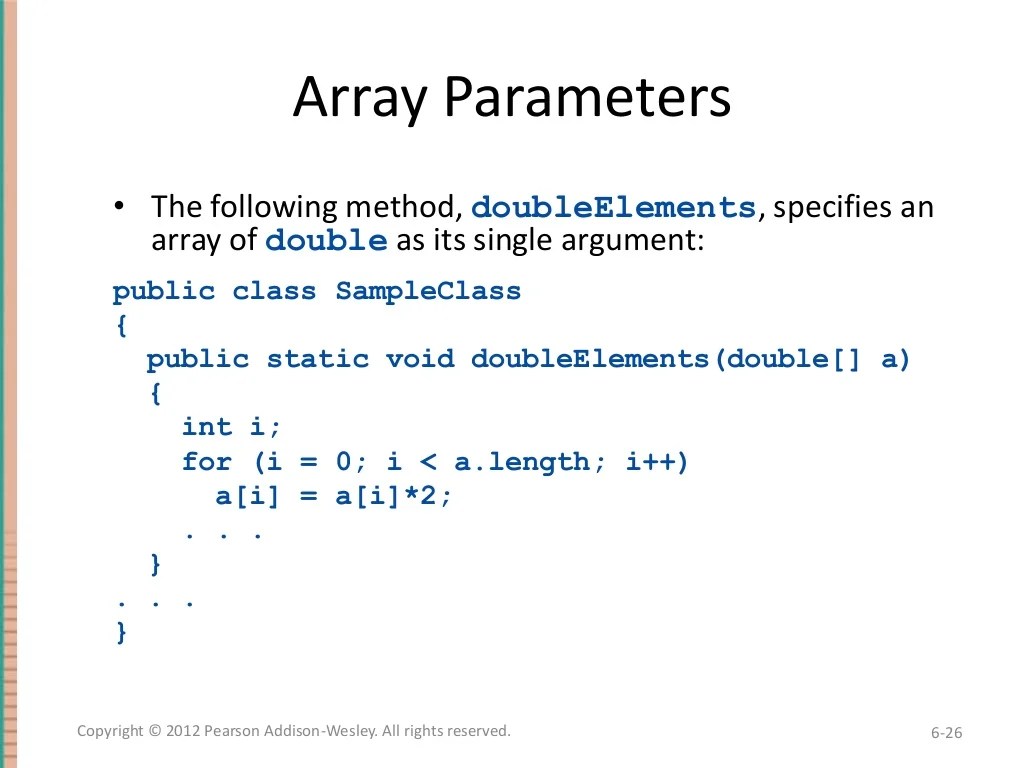 Array Parameters

• The following method, doubleElements, specifies an array of double as its single argument:

public class SampleClass
{
  public static void doubleElements(double[] a)
  {
    int i;
    for (i = 0; i < a.length; i++)
      a[i] = a[i]*2;
    . . .
  }
. . .
}

Copyright © 2012 Pearson Addison-Wesley. All rights reserved.

6-26